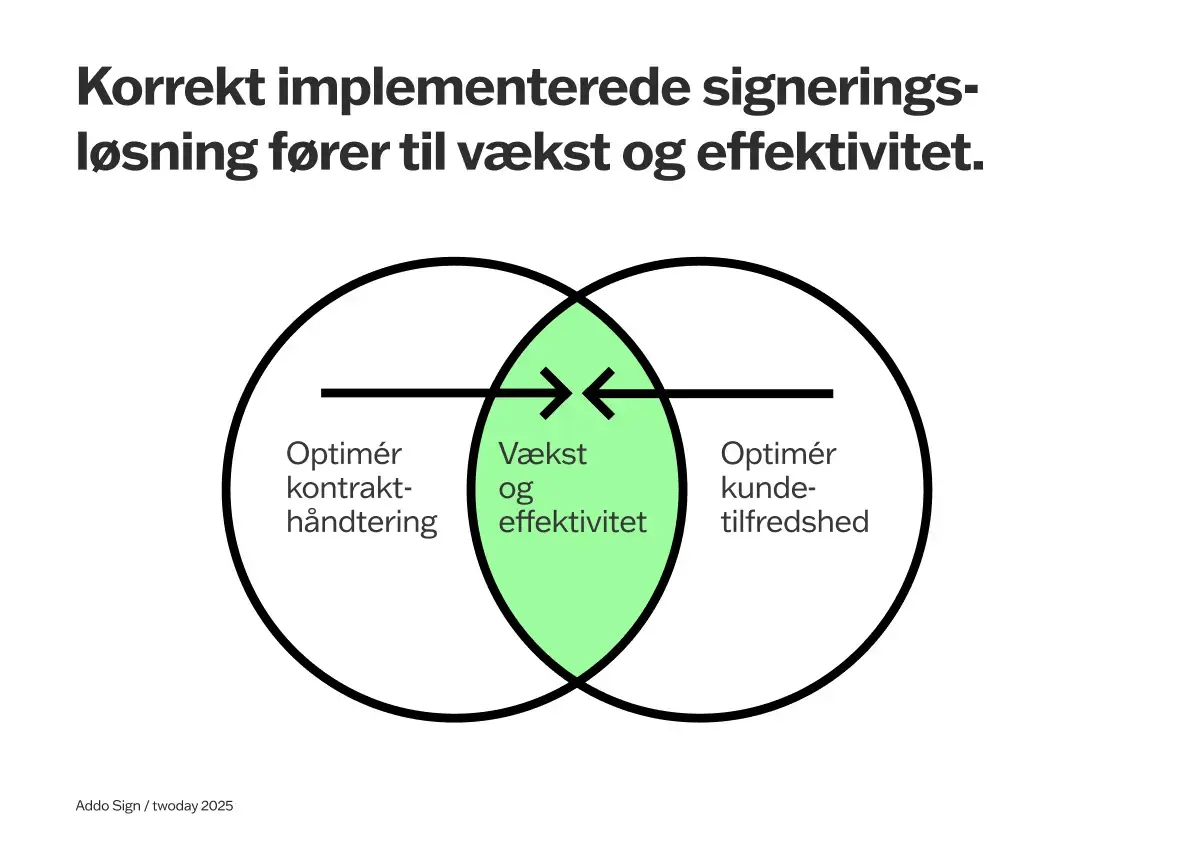 Korrekt implementerede signeringsløsning fører til vækst og effektivitet.

Optimér kontrakthåndtering

Vækst og effektivitet

Optimér kundetilfredshed

Addo Sign / twoday 2025